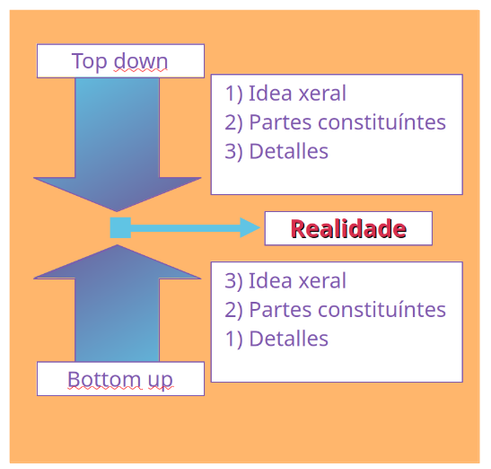 Top down

1) Idea xeral
2) Partes constituíntes
3) Detalles

Realidade

3) Idea xeral
2) Partes constituíntes
1) Detalles

Bottom up